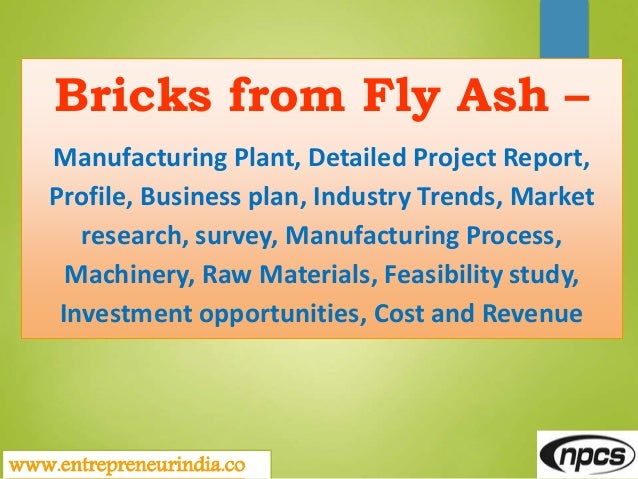 Bricks from Fly Ash –

Manufacturing Plant, Detailed Project Report, Profile, Business plan, Industry Trends, Market research, survey, Manufacturing Process, Machinery, Raw Materials, Feasibility study, Investment opportunities, Cost and Revenue

www.entrepreneurindia.co

npcs